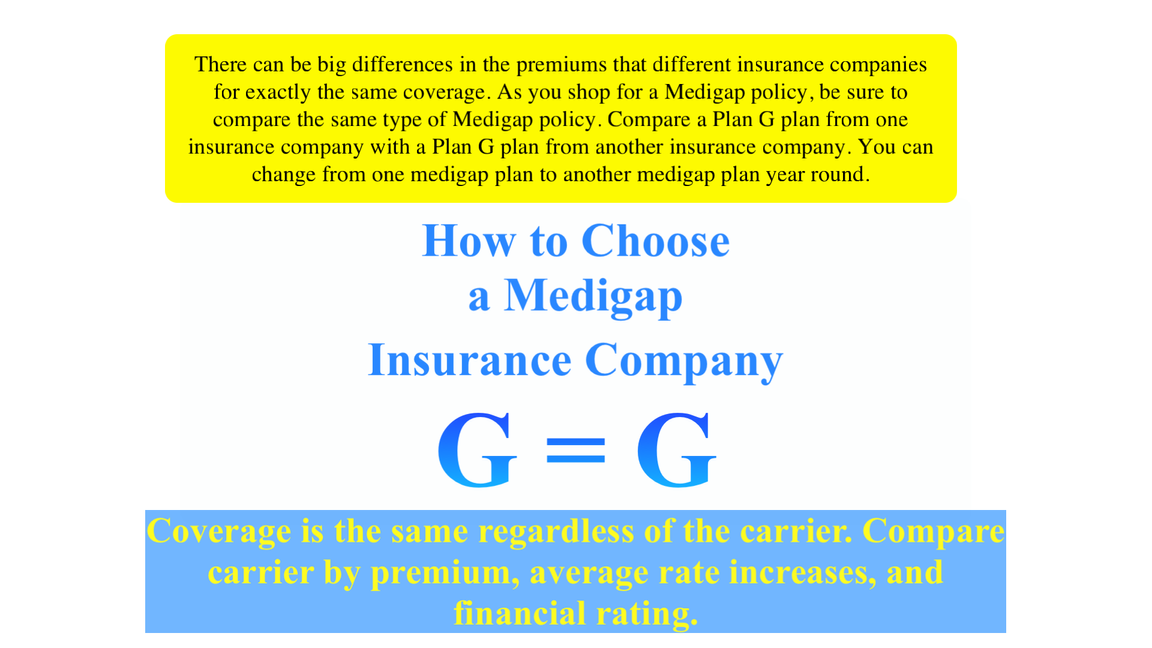 There can be big differences in the premiums that different insurance companies for exactly the same coverage. As you shop for a Medigap policy, be sure to compare the same type of Medigap policy. Compare a Plan G plan from one insurance company with a Plan G plan from another insurance company. You can change from one medigap plan to another medigap plan year round.

How to Choose a Medigap

Insurance Company

G = G

Coverage is the same regardless of the carrier. Compare carrier by premium, average rate increases, and financial rating.